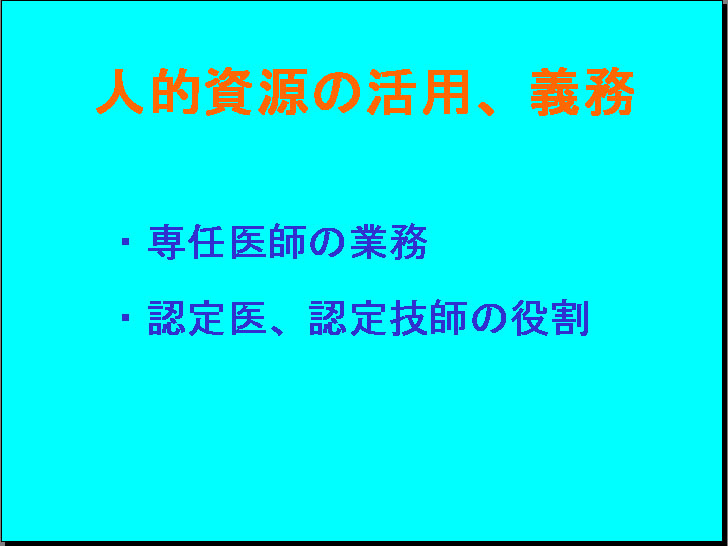 人的資源の活用、義務

・専任医師の業務

・認定医、認定技師の役割